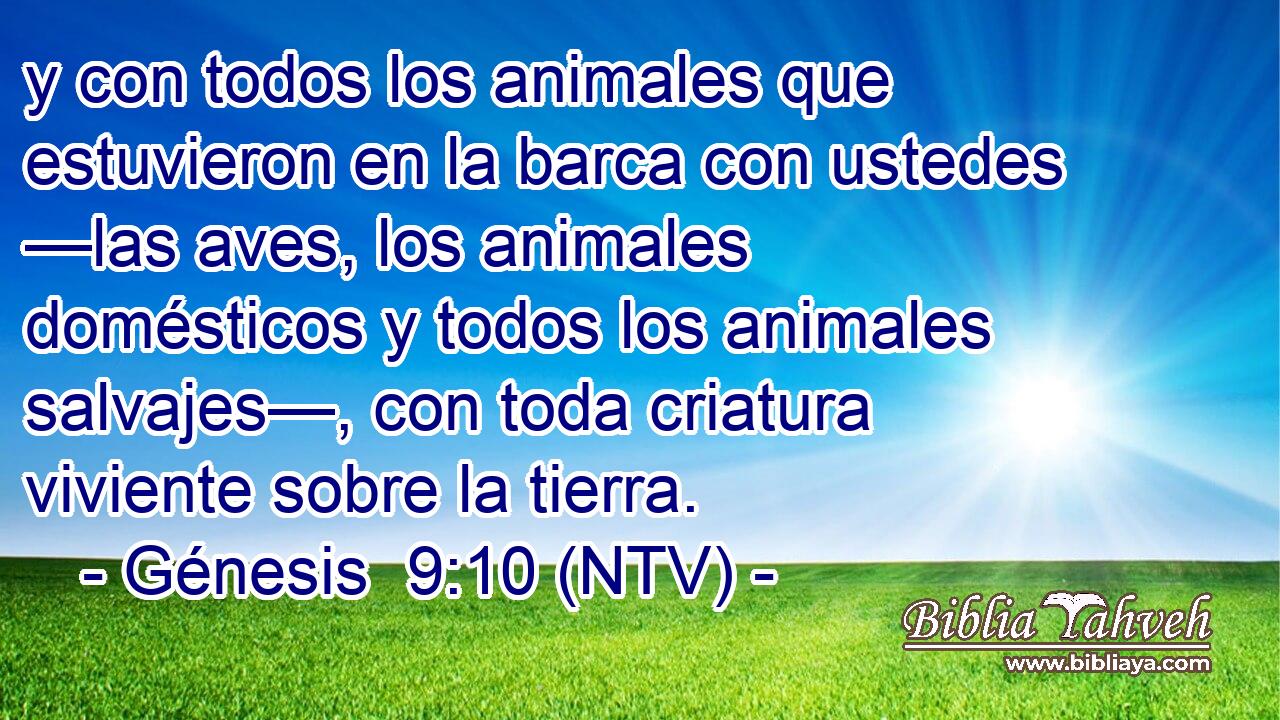 y con todos los animales que estuvieron en la barca con ustedes —las aves, los animales domésticos y todos los animales salvajes—, con toda criatura viviente sobre la tierra.

- Génesis 9:10 (NTV) -

Biblia Yahveh
www.bibliaya.com